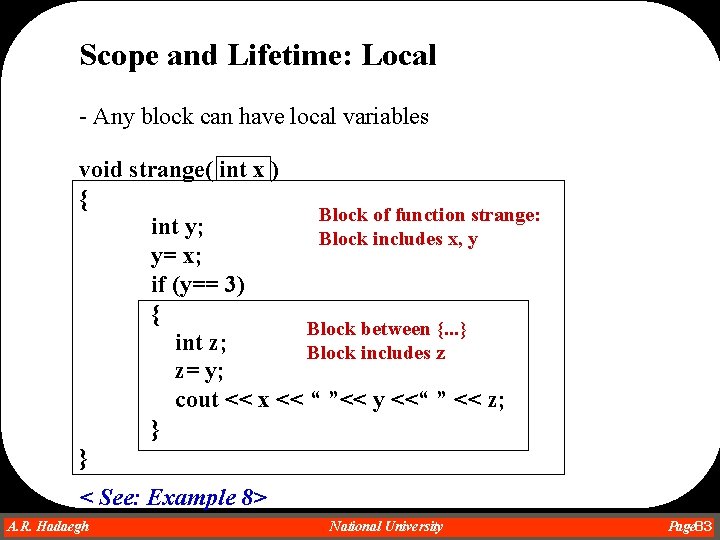 Scope and Lifetime: Local

- Any block can have local variables

void strange( int x )
{
int y;
y= x;
if (y== 3)
{
int z;
z= y;
cout << x << “ ”<< y <<“ ” << z;
}
}

Block of function strange:
Block includes x, y

Block between {...}
Block includes z

< See: Example 8>

A.R. Hadaegh National University Page83